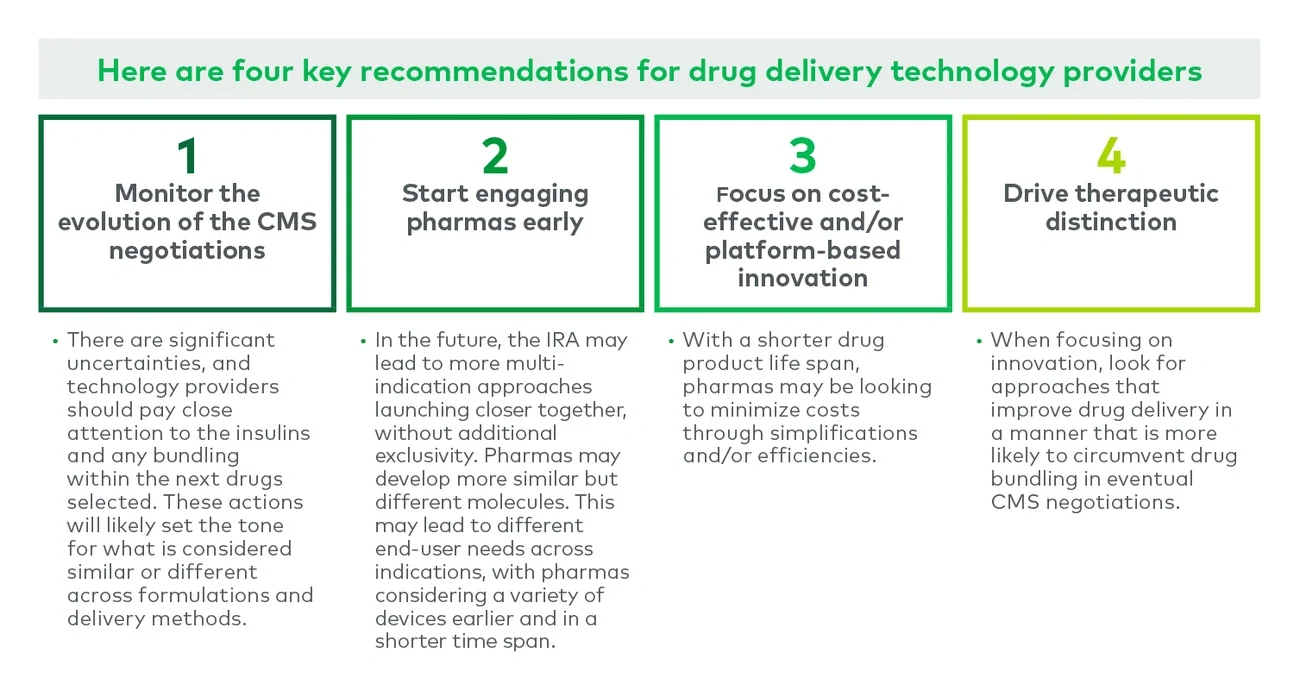 Here are four key recommendations for drug delivery technology providers

1
Monitor the evolution of the CMS negotiations

• There are significant uncertainties, and technology providers should pay close attention to the insulins and any bundling within the next drugs selected. These actions will likely set the tone for what is considered similar or different across formulations and delivery methods.

2
Start engaging pharmas early

• In the future, the IRA may lead to more multi-indication approaches launching closer together, without additional exclusivity. Pharmas may develop more similar but different molecules. This may lead to different end-user needs across indications, with pharmas considering a variety of devices earlier and in a shorter time span.

3
Focus on cost-effective and/or platform-based innovation

• With a shorter drug product life span, pharmas may be looking to minimize costs through simplifications and/or efficiencies.

4
Drive therapeutic distinction

• When focusing on innovation, look for approaches that improve drug delivery in a manner that is more likely to circumvent drug bundling in eventual CMS negotiations.